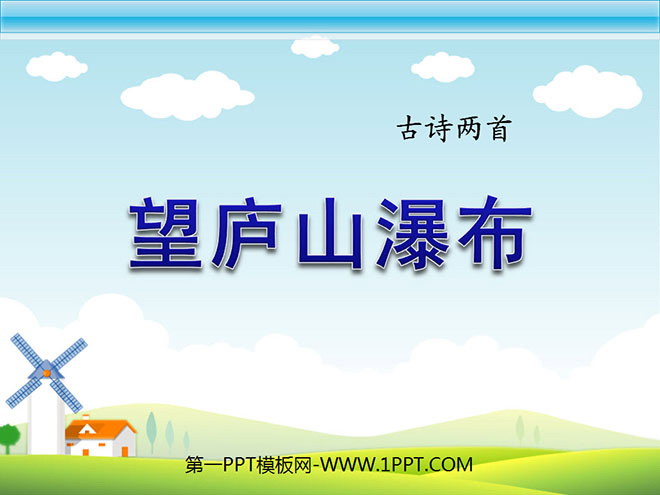 古诗两首

望庐山瀑布

第一PPT模板网-WWW.1PPT.COM